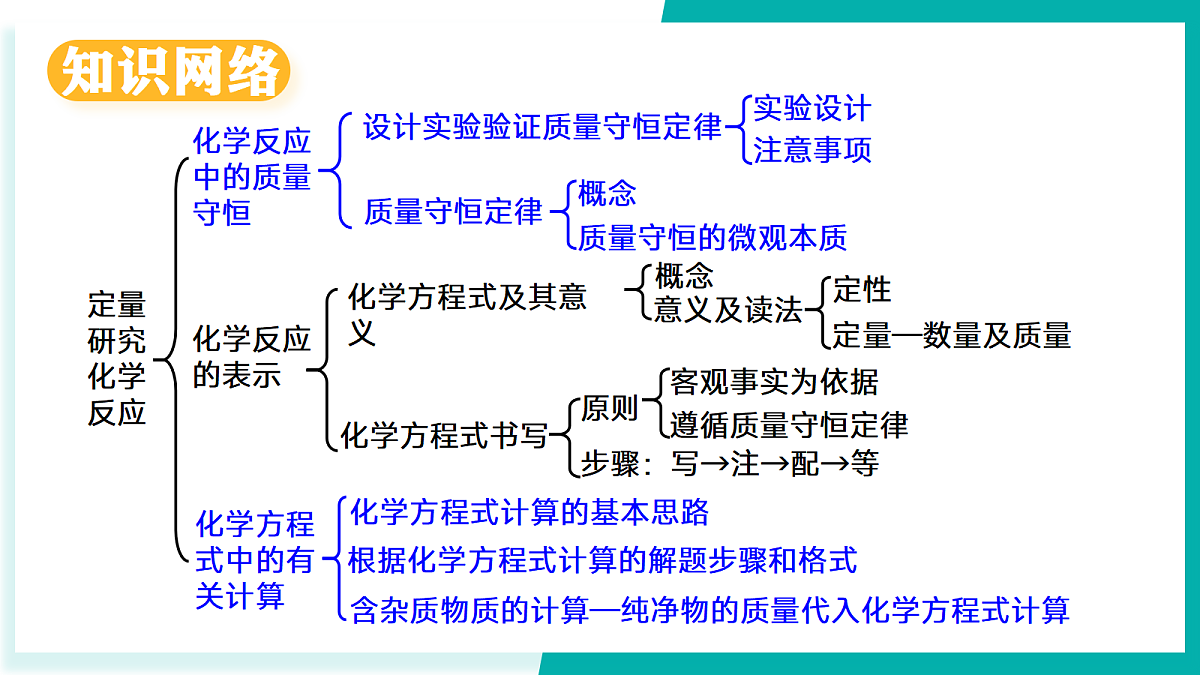 知识网络

定量研究化学反应

化学反应中的质量守恒
设计实验验证质量守恒定律
实验设计
注意事项
质量守恒定律
概念
质量守恒的微观本质

化学反应的表示
化学方程式及其意义
概念
意义及读法
定性
定量—数量及质量
化学方程式书写
原则
客观事实为依据
遵循质量守恒定律
步骤：写→注→配→等

化学方程式中的有关计算
化学方程式计算的基本思路
根据化学方程式计算的解题步骤和格式
含杂质物质的计算—纯净物的质量代入化学方程式计算